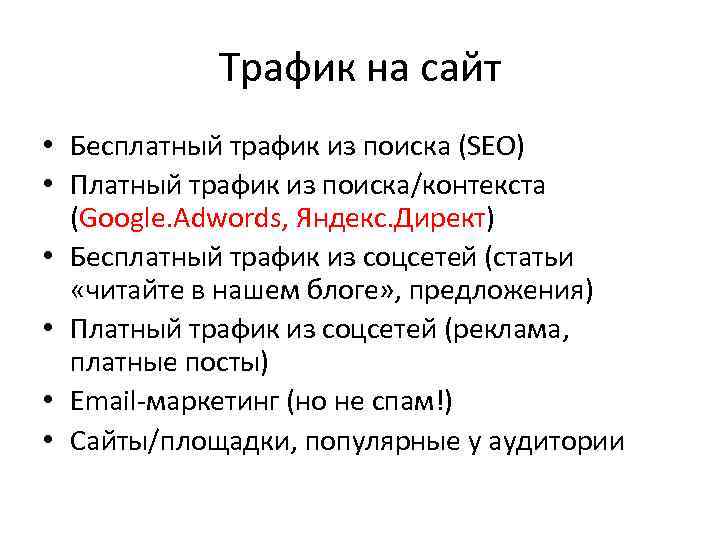 Трафик на сайт

• Бесплатный трафик из поиска (SEO)
• Платный трафик из поиска/контекста (Google.Adwords, Яндекс.Директ)
• Бесплатный трафик из соцсетей (статьи «читайте в нашем блоге», предложения)
• Платный трафик из соцсетей (реклама, платные посты)
• Email-маркетинг (но не спам!)
• Сайты/площадки, популярные у аудитории